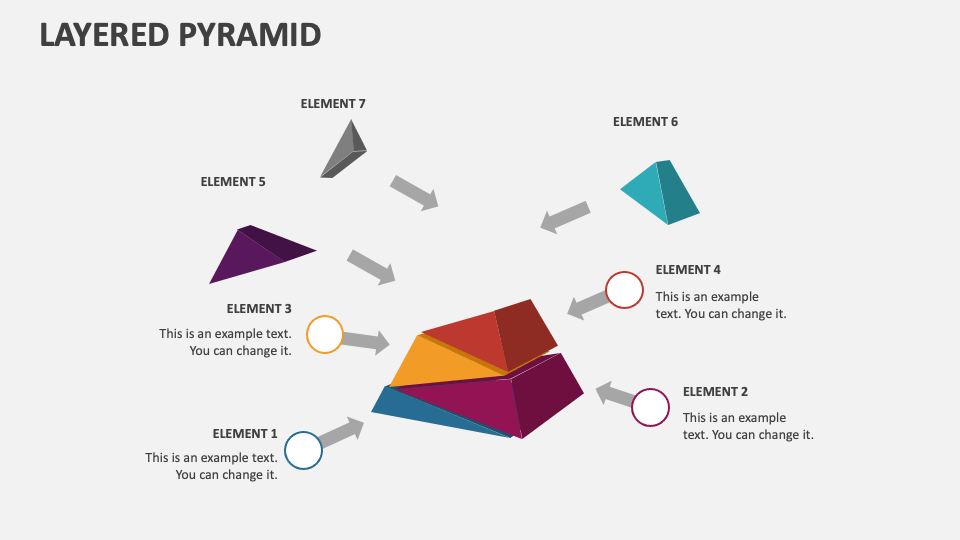 LAYERED PYRAMID

ELEMENT 7

ELEMENT 6

ELEMENT 5

ELEMENT 4

This is an example text. You can change it.

ELEMENT 3

This is an example text. You can change it.

ELEMENT 2

This is an example text. You can change it.

ELEMENT 1

This is an example text. You can change it.